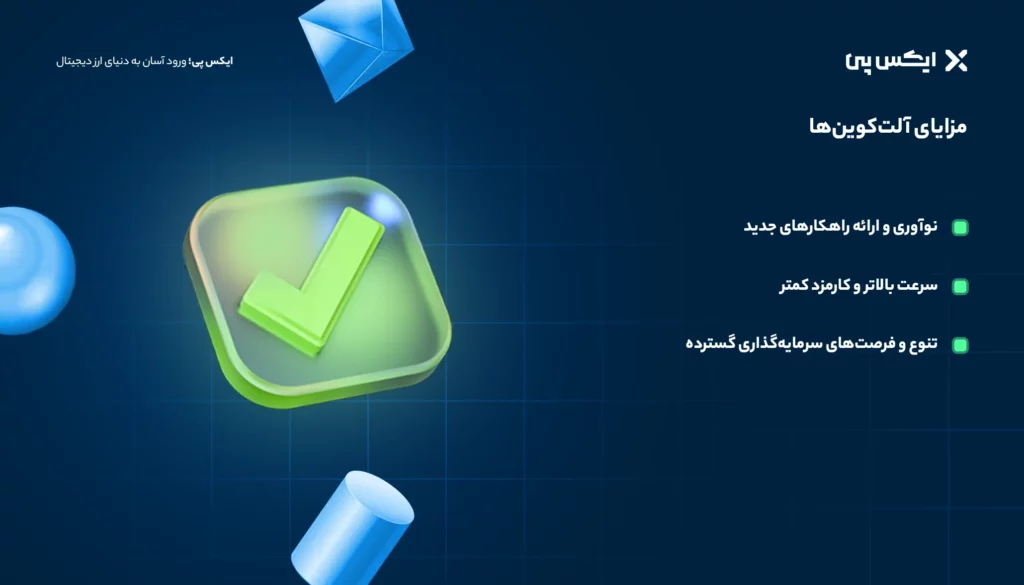 ایکس پی

ایکس پی؛ ورود آسان به دنیای ارز دیجیتال

مزایای آلت‌کوین‌ها

نوآوری و ارائه راهکارهای جدید

سرعت بالاتر و کارمزد کمتر

تنوع و فرصت‌های سرمایه‌گذاری گسترده